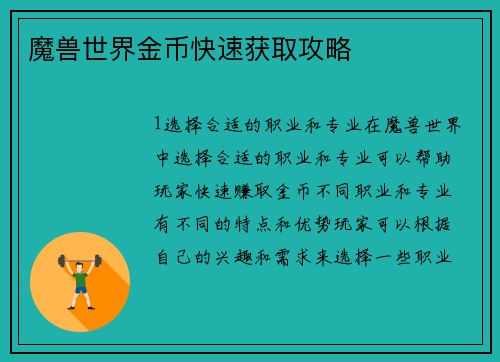 魔兽世界金币快速获取攻略

1选择合适的职业和专业在魔兽世界中选择合适的职业和专业可以帮助玩家快速赚取金币不同职业和专业有不同的特点和优势玩家可以根据自己的兴趣和需求来选择一些职业